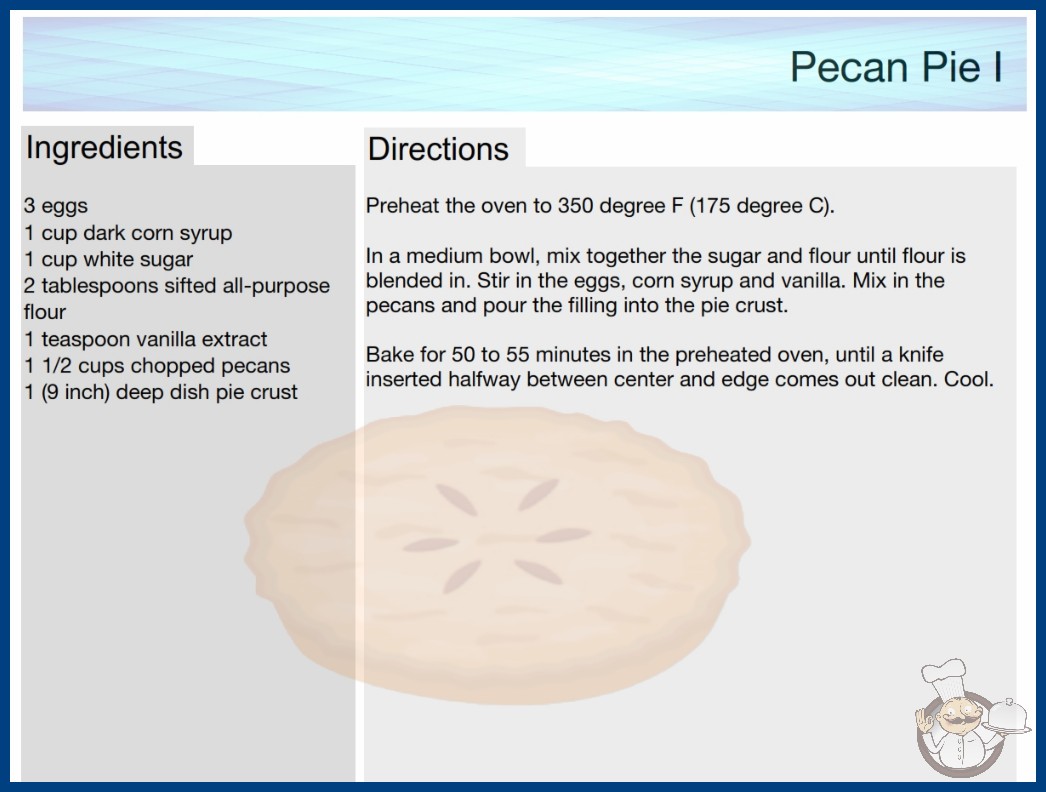 Pecan Pie I

Ingredients

3 eggs
1 cup dark corn syrup
1 cup white sugar
2 tablespoons sifted all-purpose flour
1 teaspoon vanilla extract
1 1/2 cups chopped pecans
1 (9 inch) deep dish pie crust

Directions

Preheat the oven to 350 degree F (175 degree C).

In a medium bowl, mix together the sugar and flour until flour is blended in. Stir in the eggs, corn syrup and vanilla. Mix in the pecans and pour the filling into the pie crust.

Bake for 50 to 55 minutes in the preheated oven, until a knife inserted halfway between center and edge comes out clean. Cool.